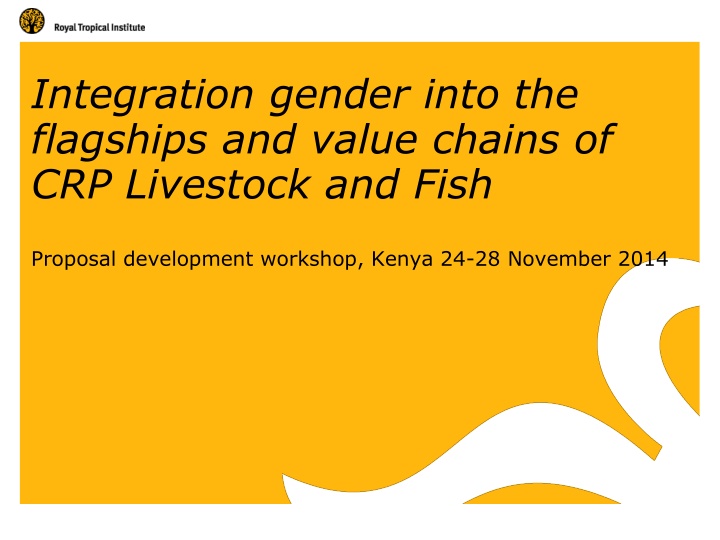 Royal Tropical Institute

Integration gender into the flagships and value chains of CRP Livestock and Fish

Proposal development workshop, Kenya 24-28 November 2014